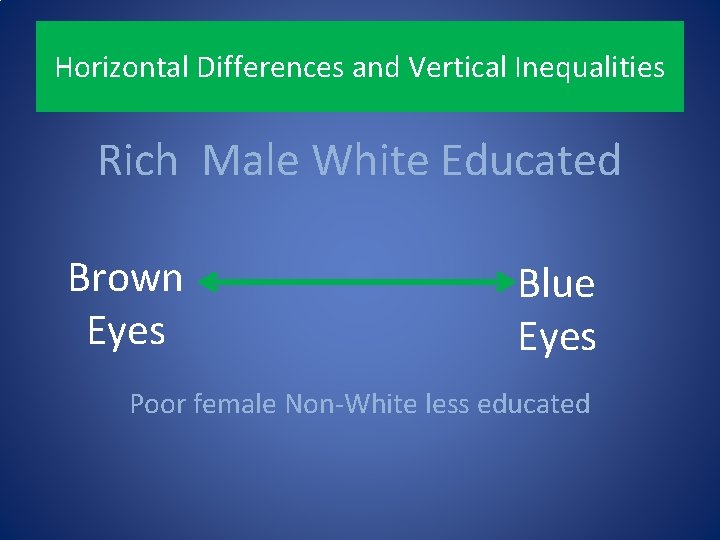 Horizontal Differences and Vertical Inequalities

Rich Male White Educated

Brown Eyes

Blue Eyes

Poor female Non-White less educated